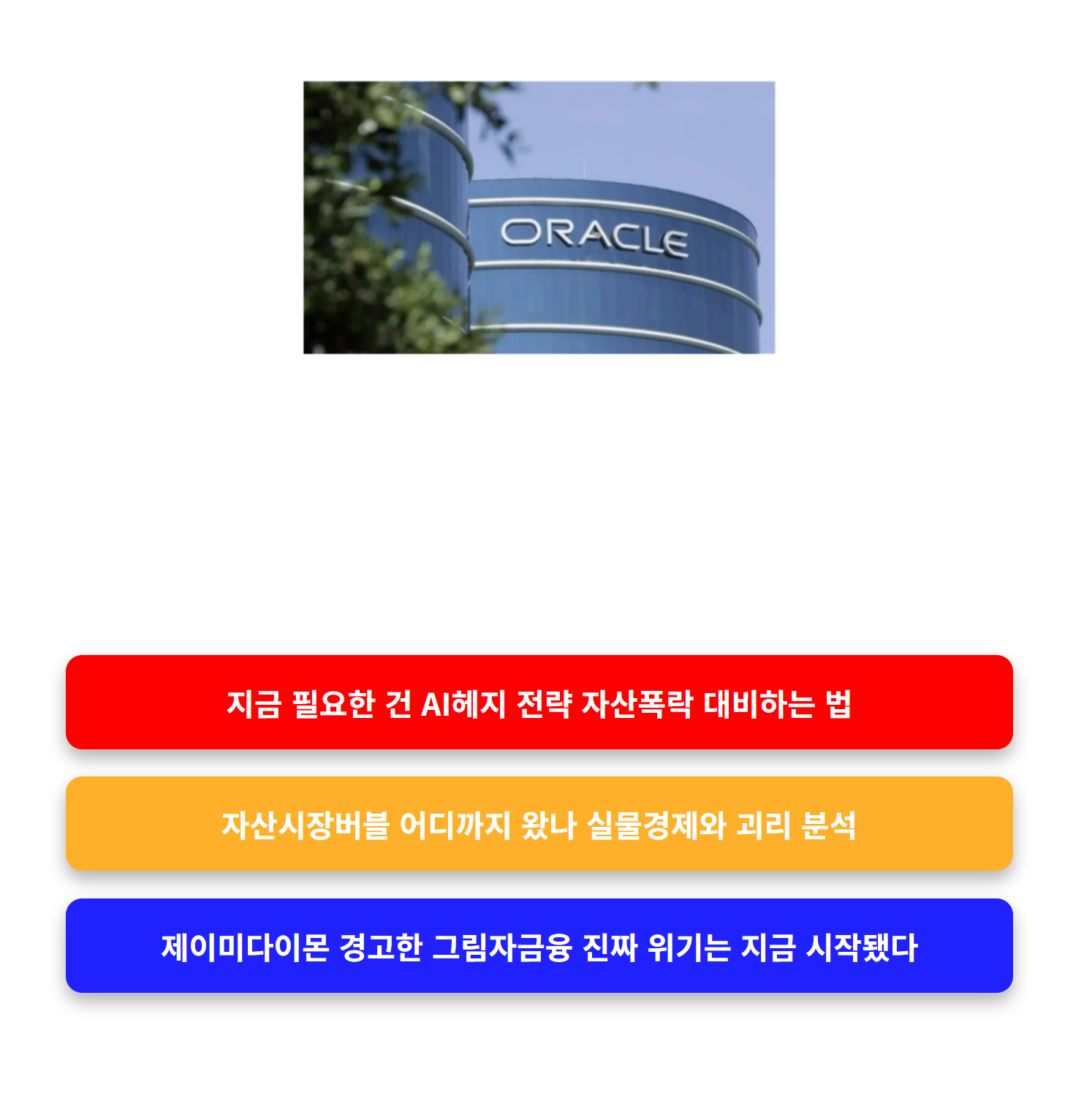 ORACLE

지금 필요한 건 AI헤지 전략 자산폭락 대비하는 법

자산시장버블 어디까지 왔나 실물경제와 괴리 분석

제이미다이몬 경고한 그림자금융 진짜 위기는 지금 시작됐다